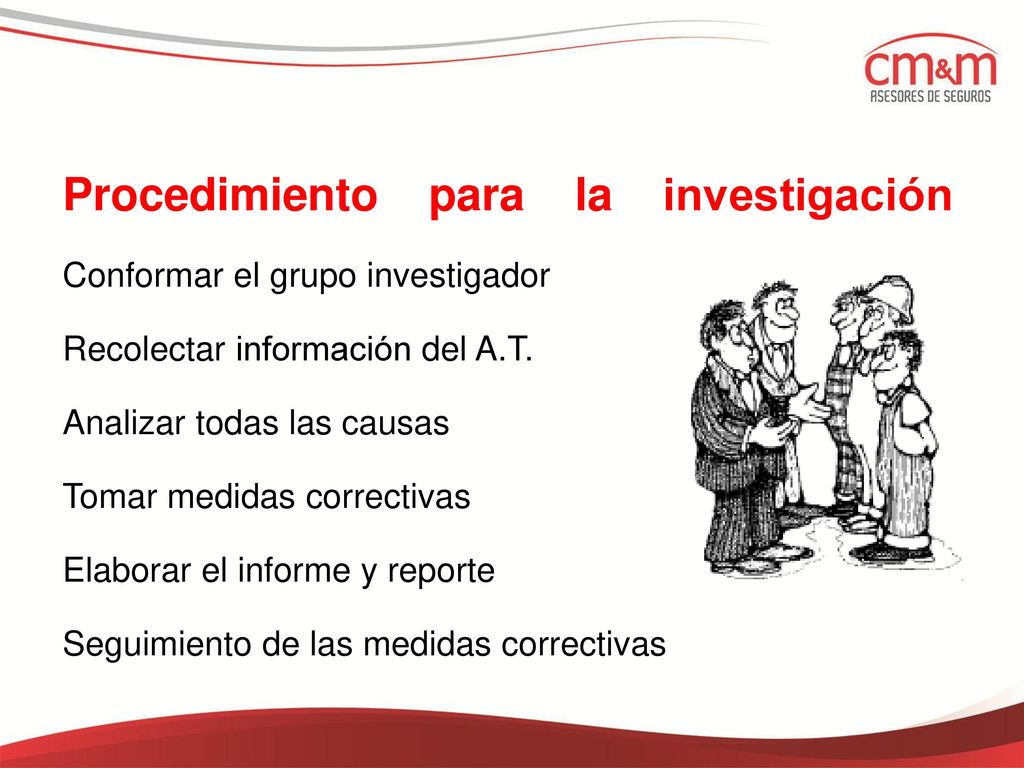 cm&m
ASESORES DE SEGUROS

Procedimiento para la investigación

Conformar el grupo investigador

Recolectar información del A.T.

Analizar todas las causas

Tomar medidas correctivas

Elaborar el informe y reporte

Seguimiento de las medidas correctivas